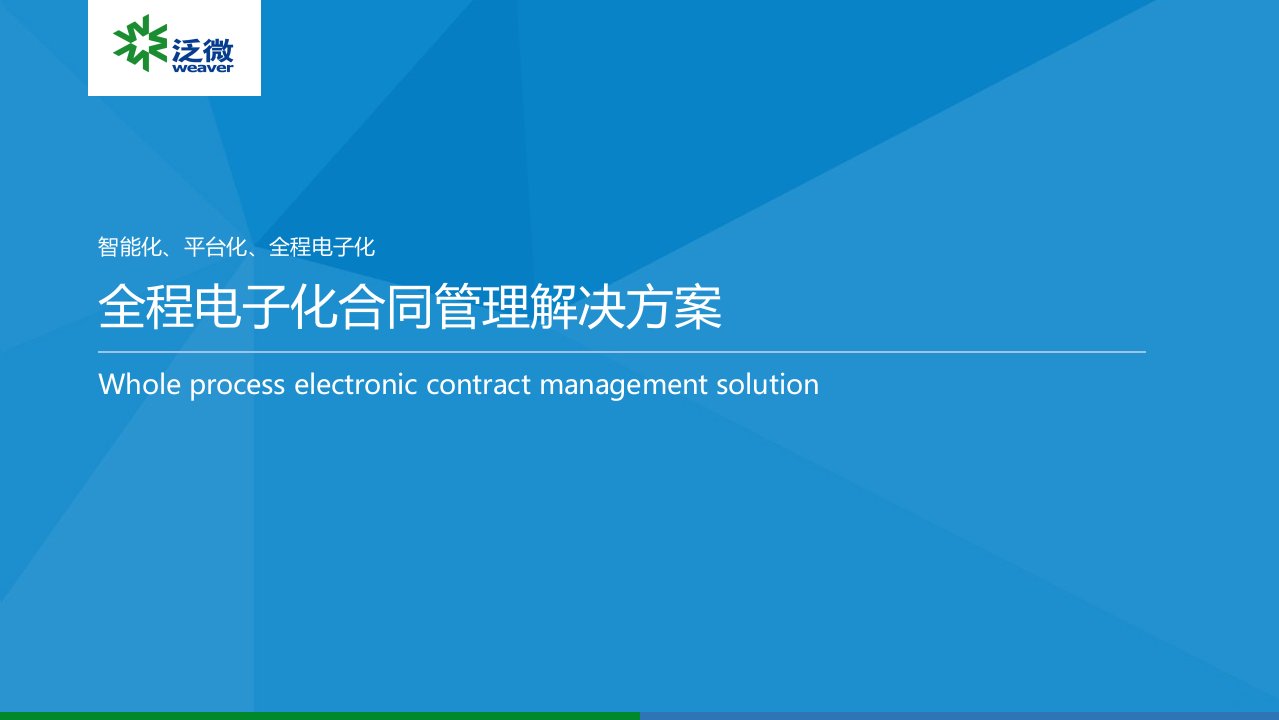 泛微
weaver

智能化、平台化、全程电子化

全程电子化合同管理解决方案

Whole process electronic contract management solution